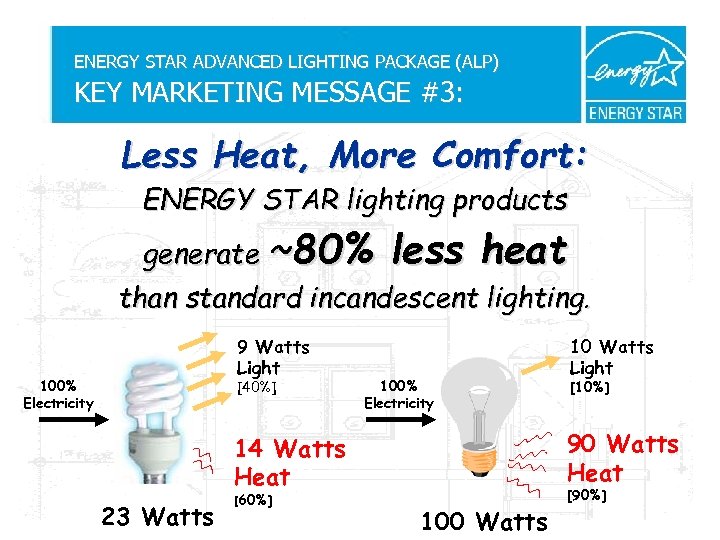 ENERGY STAR ADVANCED LIGHTING PACKAGE (ALP)
KEY MARKETING MESSAGE #3:

energy
ENERGY STAR

Less Heat, More Comfort:
ENERGY STAR lighting products generate ~80% less heat than standard incandescent lighting.

100%
Electricity

9 Watts
Light
[40%]

14 Watts
Heat
[60%]

23 Watts

100%
Electricity

10 Watts
Light
[10%]

90 Watts
Heat
[90%]

100 Watts